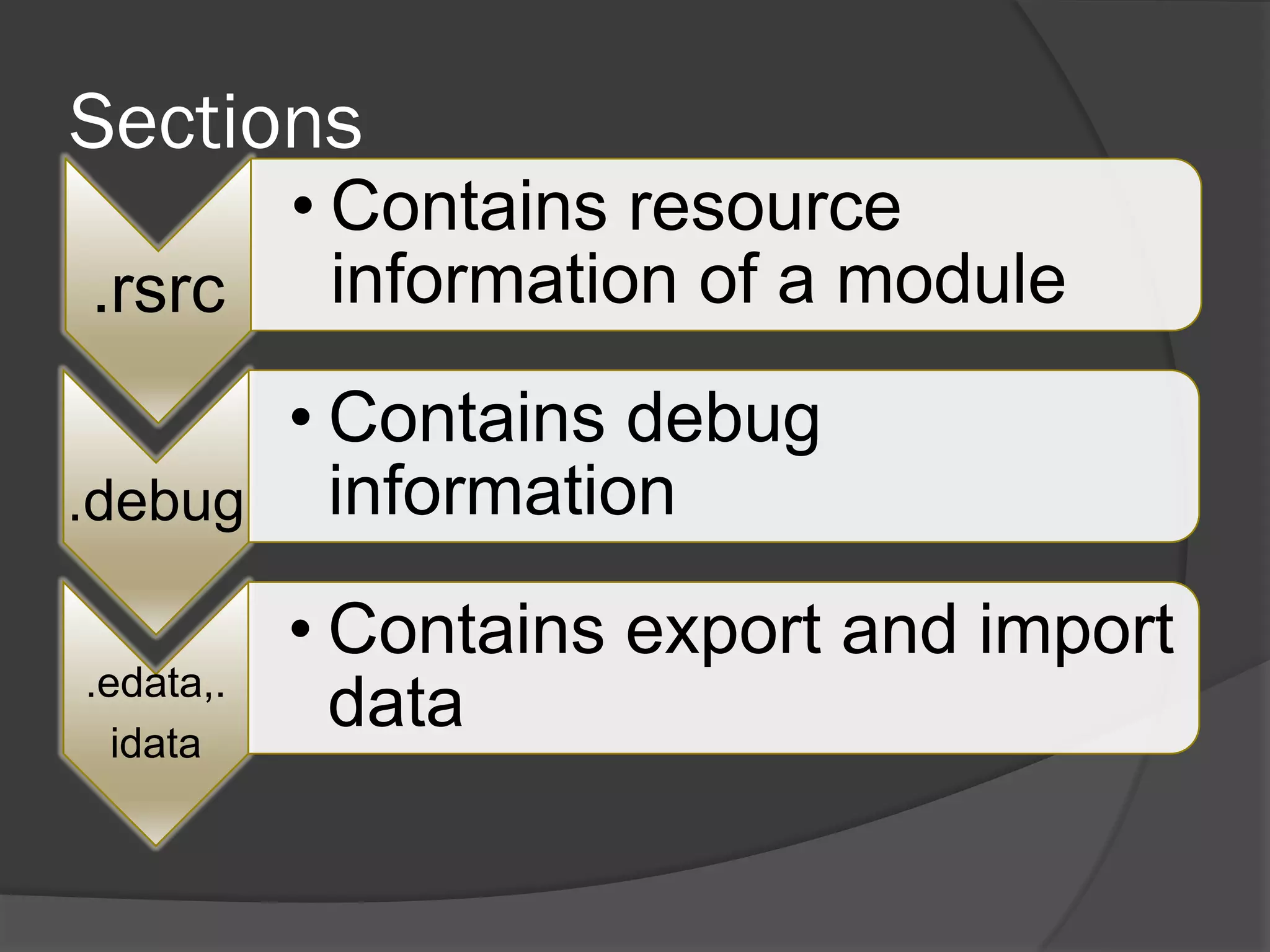 Sections

.rsrc

• Contains resource information of a module

.debug

• Contains debug information

.edata,. idata

• Contains export and import data